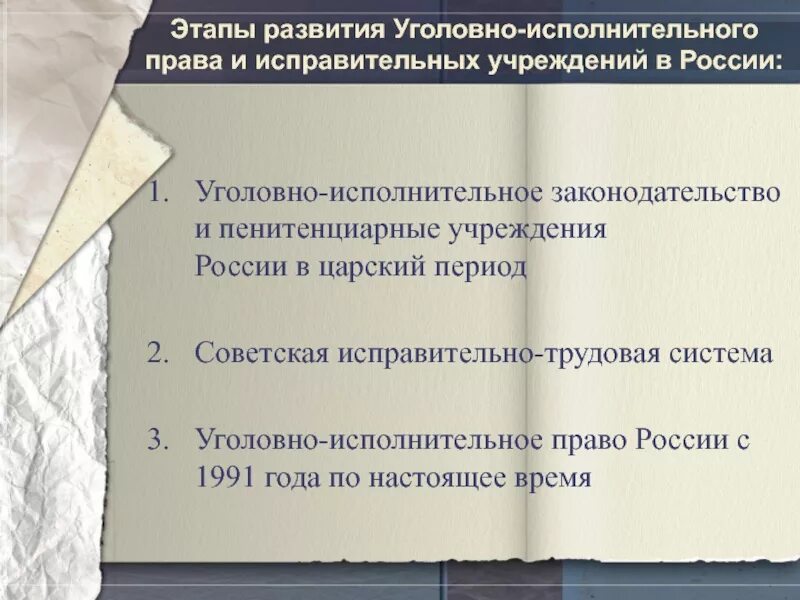 Этапы развития Уголовно-исполнительного права и исправительных учреждений в России:

1. Уголовно-исполнительное законодательство и пенитенциарные учреждения России в царский период

2. Советская исправительно-трудовая система

3. Уголовно-исполнительное право России с 1991 года по настоящее время